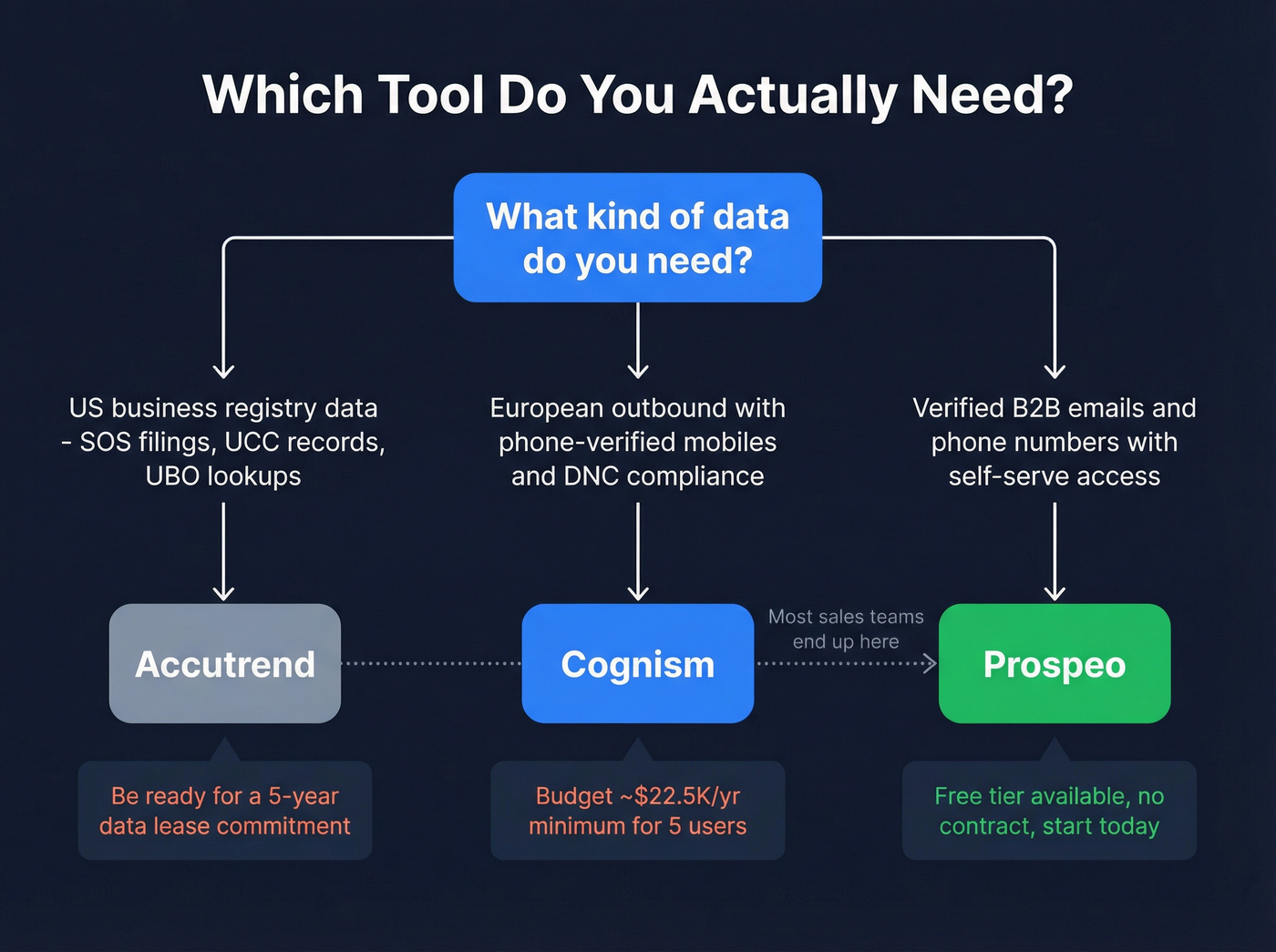 Which Tool Do You Actually Need?

What kind of data do you need?

US business registry data - SOS filings, UCC records, UBO lookups

European outbound with phone-verified mobiles and DNC compliance

Verified B2B emails and phone numbers with self-serve access

Accutrend

Cognism

Most sales teams end up here

Prospeo

Be ready for a 5-year data lease commitment

Budget ~$22.5K/yr minimum for 5 users

Free tier available, no contract, start today